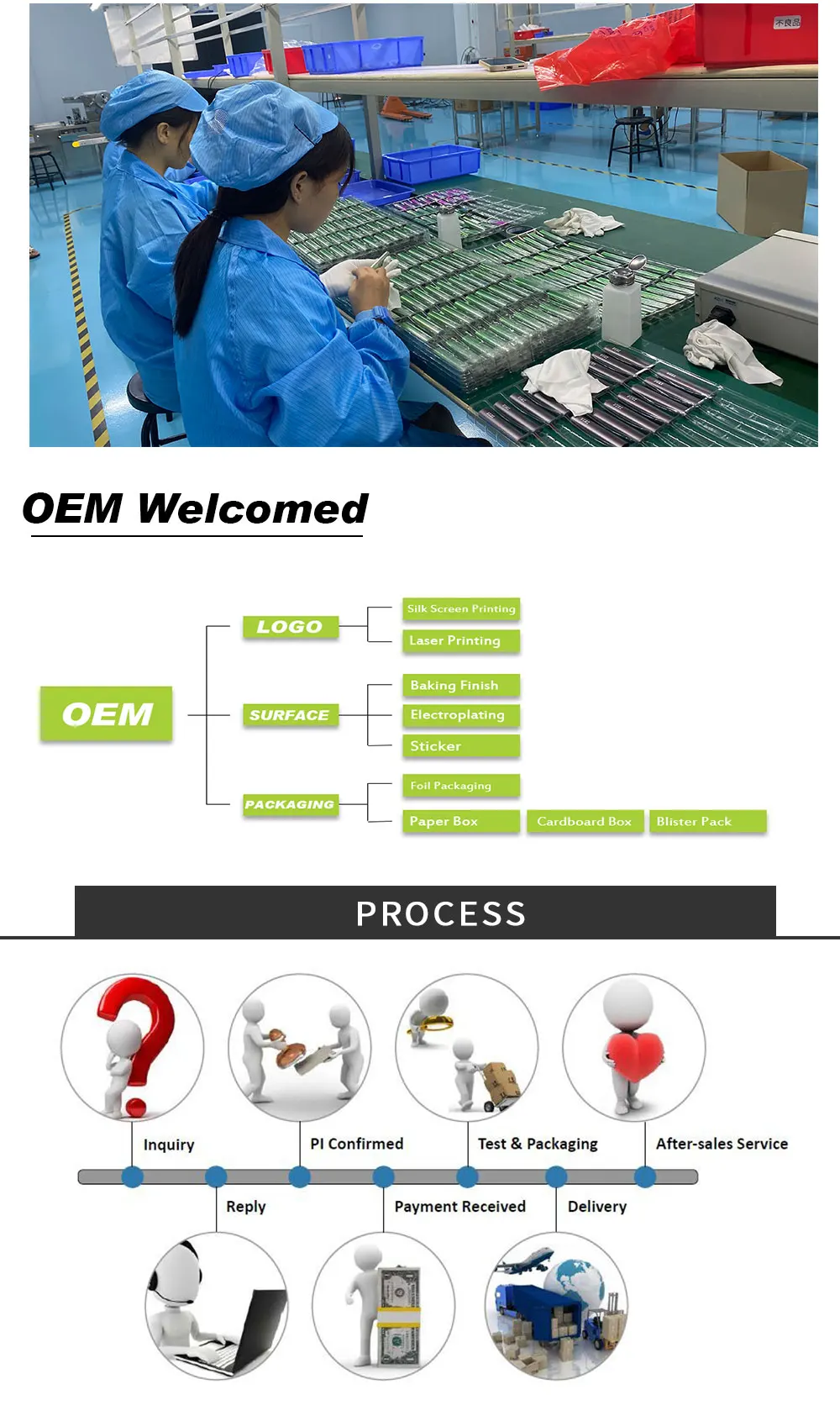 不良品

OEM Welcomed

OEM

LOGO
Silk Screen Printing
Laser Printing

SURFACE
Baking Finish
Electroplating
Sticker

PACKAGING
Foil Packaging
Paper Box
Cardboard Box
Blister Pack

PROCESS

Inquiry
PI Confirmed
Test & Packaging
After-sales Service
Reply
Payment Received
Delivery